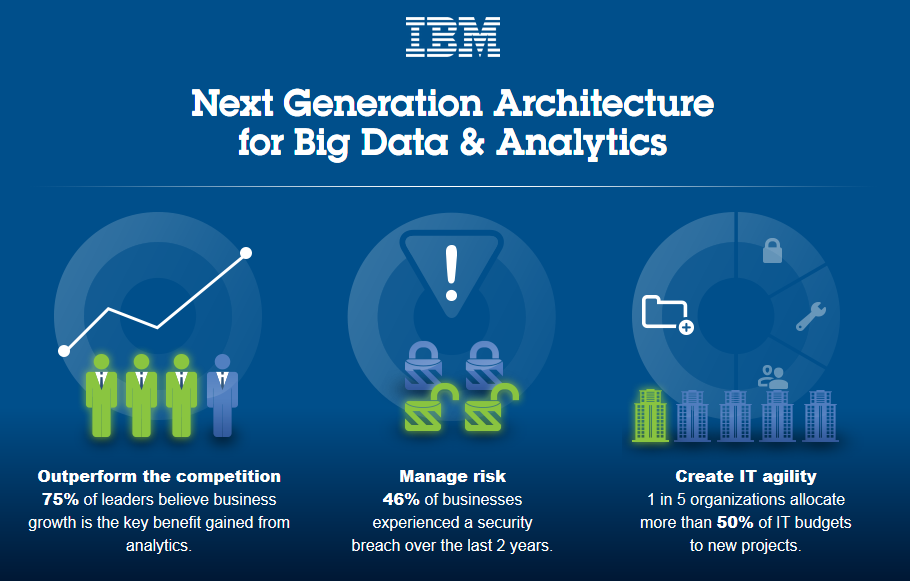 IBM

Next Generation Architecture for Big Data & Analytics

Outperform the competition
75% of leaders believe business growth is the key benefit gained from analytics.

Manage risk
46% of businesses experienced a security breach over the last 2 years.

Create IT agility
1 in 5 organizations allocate more than 50% of IT budgets to new projects.